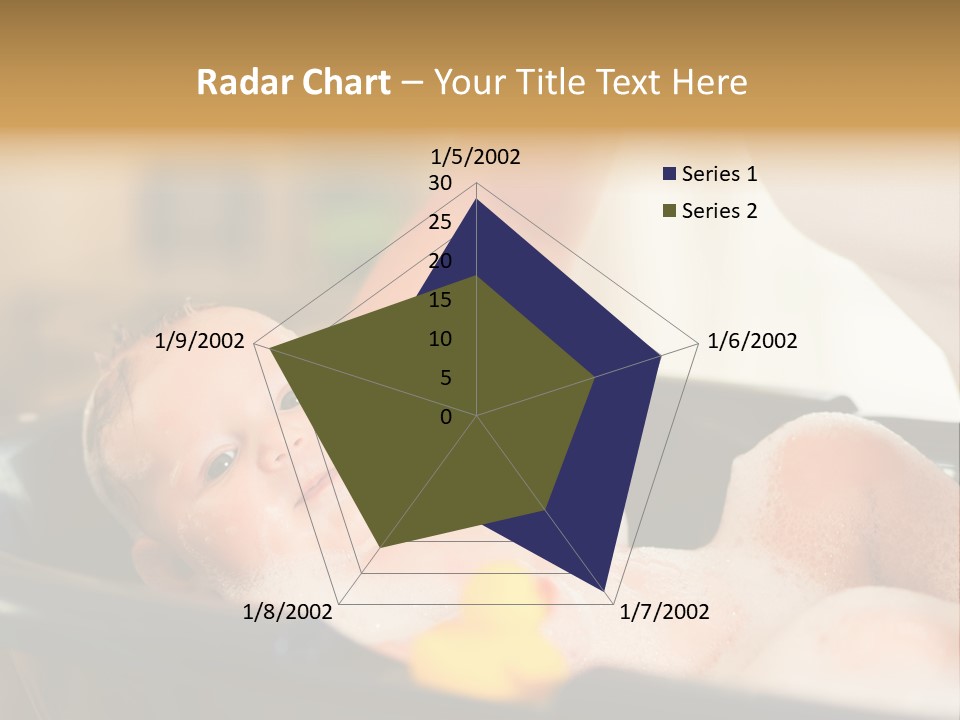 Radar Chart – Your Title Text Here

1/5/2002

30
25
20
15
10
5
0

1/6/2002

1/7/2002

1/8/2002

1/9/2002

Series 1
Series 2